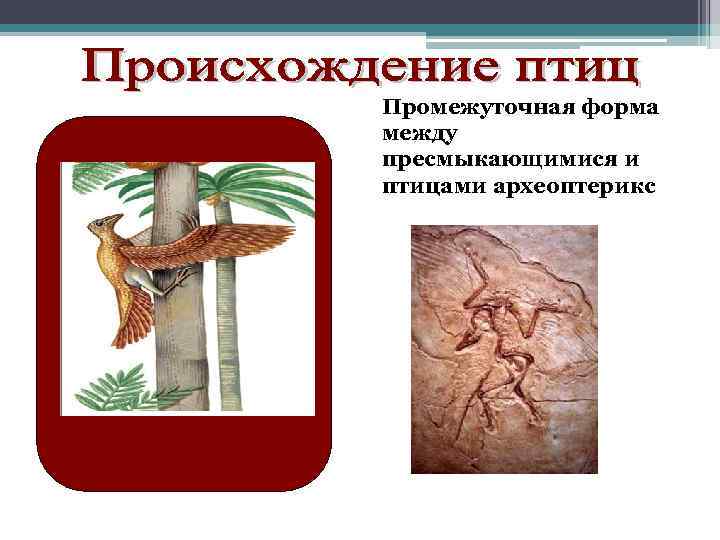 Происхождение птиц

Промежуточная форма между пресмыкающимися и птицами археоптерикс